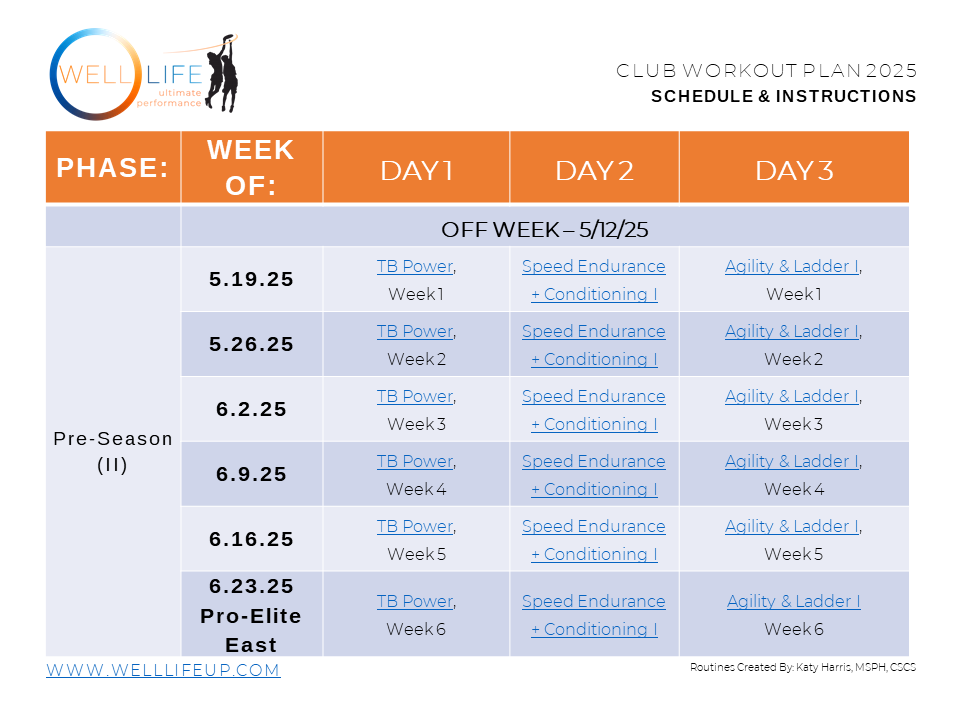 WELL LIFE ultimate performance

CLUB WORKOUT PLAN 2025
SCHEDULE & INSTRUCTIONS

| PHASE: | WEEK OF: | DAY 1 | DAY 2 | DAY 3 |
|---|---|---|---|---|
| | OFF WEEK – 5/12/25 | | | |
| Pre-Season (II) | 5.19.25 | TB Power, Week 1 | Speed Endurance + Conditioning I | Agility & Ladder I, Week 1 |
| | 5.26.25 | TB Power, Week 2 | Speed Endurance + Conditioning I | Agility & Ladder I, Week 2 |
| | 6.2.25 | TB Power, Week 3 | Speed Endurance + Conditioning I | Agility & Ladder I, Week 3 |
| | 6.9.25 | TB Power, Week 4 | Speed Endurance + Conditioning I | Agility & Ladder I, Week 4 |
| | 6.16.25 | TB Power, Week 5 | Speed Endurance + Conditioning I | Agility & Ladder I, Week 5 |
| | 6.23.25 Pro-Elite East | TB Power, Week 6 | Speed Endurance + Conditioning I | Agility & Ladder I Week 6 |

WWW.WELLLIFEUP.COM

Routines Created By: Katy Harris, MSPH, CSCS